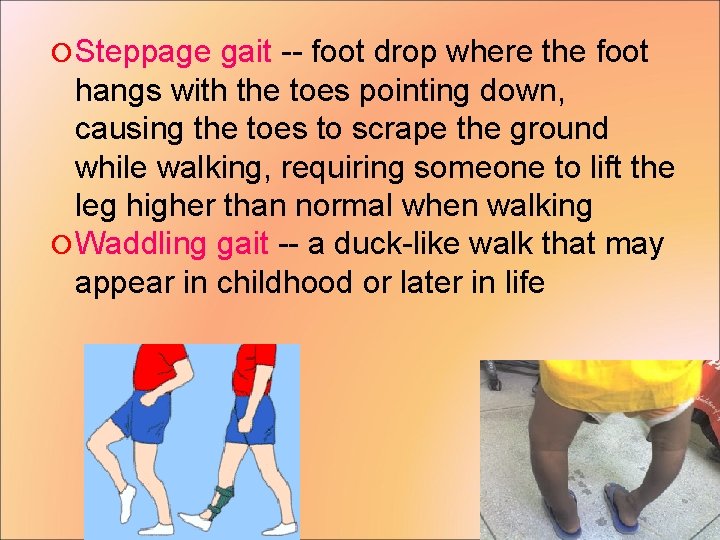 Steppage gait -- foot drop where the foot hangs with the toes pointing down, causing the toes to scrape the ground while walking, requiring someone to lift the leg higher than normal when walking

Waddling gait -- a duck-like walk that may appear in childhood or later in life